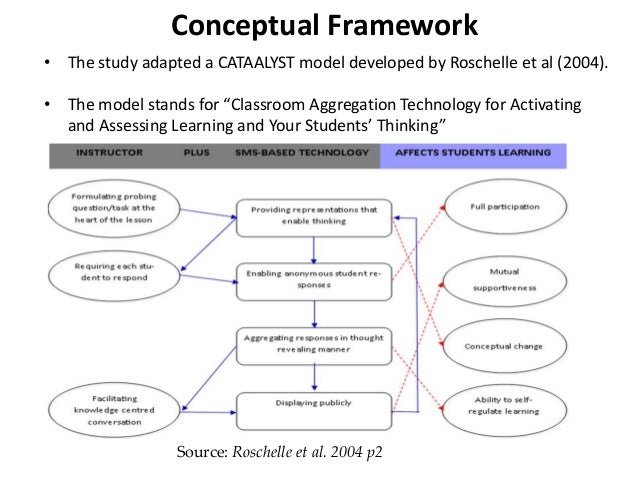 Conceptual Framework

• The study adapted a CATAALYST model developed by Roschelle et al (2004).

• The model stands for “Classroom Aggregation Technology for Activating and Assessing Learning and Your Students’ Thinking”

INSTRUCTOR PLUS SMS-BASED TECHNOLOGY AFFECTS STUDENTS LEARNING

Formulating probing question/task at the heart of the lesson

Requiring each student to respond

Facilitating knowledge centred conversation

Providing representations that enable thinking

Enabling anonymous student responses

Aggregating responses in thought revealing manner

Displaying publicly

Full participation

Mutual supportiveness

Conceptual change

Ability to self-regulate learning

Source: Roschelle et al. 2004 p2